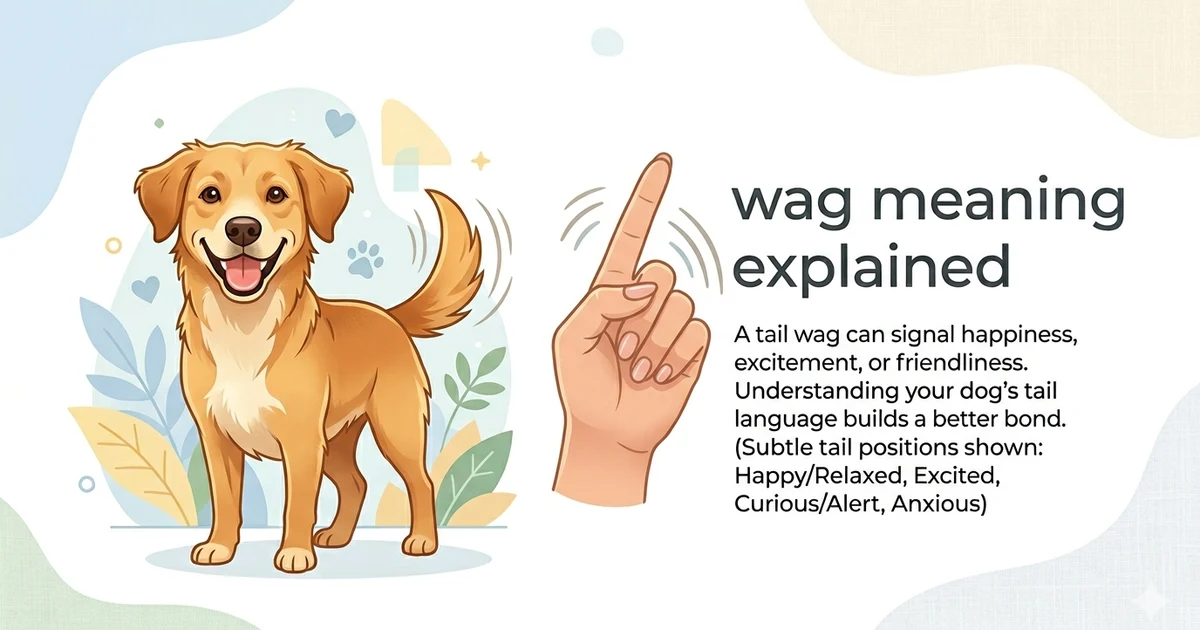 wag meaning explained

A tail wag can signal happiness, excitement, or friendliness. Understanding your dog's tail language builds a better bond. (Subtle tail positions shown: Happy/Relaxed, Excited, Curious/Alert, Anxious)